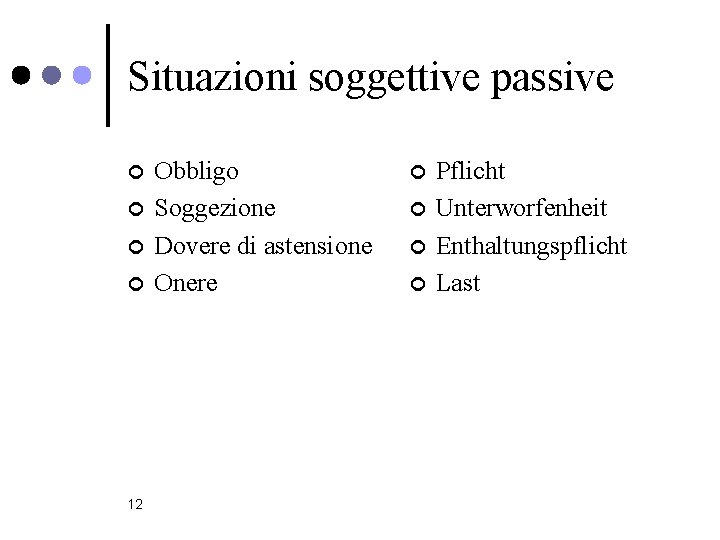 Situazioni soggettive passive

- Obbligo
- Soggezione
- Dovere di astensione
- Onere

- Pflicht
- Unterworfenheit
- Enthaltungspflicht
- Last

12